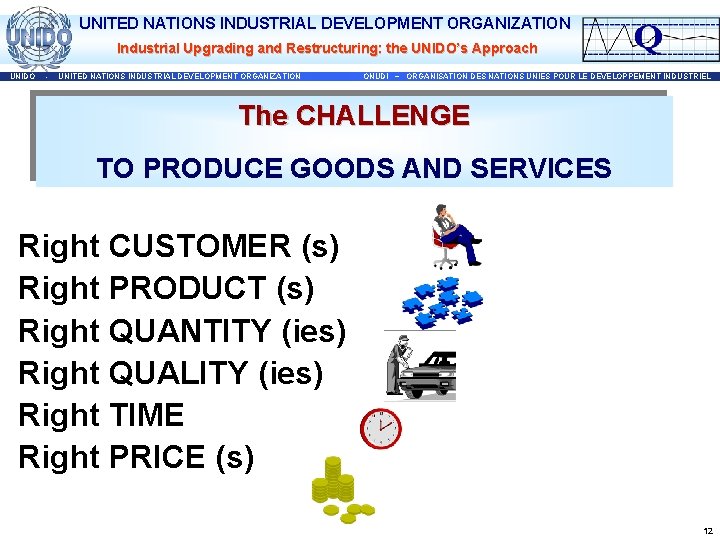 UNIDO

UNITED NATIONS INDUSTRIAL DEVELOPMENT ORGANIZATION
Industrial Upgrading and Restructuring: the UNIDO's Approach

Q

UNIDO - UNITED NATIONS INDUSTRIAL DEVELOPMENT ORGANIZATION    ONUDI – ORGANISATION DES NATIONS UNIES POUR LE DEVELOPPEMENT INDUSTRIEL

The CHALLENGE

TO PRODUCE GOODS AND SERVICES

Right CUSTOMER (s)
Right PRODUCT (s)
Right QUANTITY (ies)
Right QUALITY (ies)
Right TIME
Right PRICE (s)

12